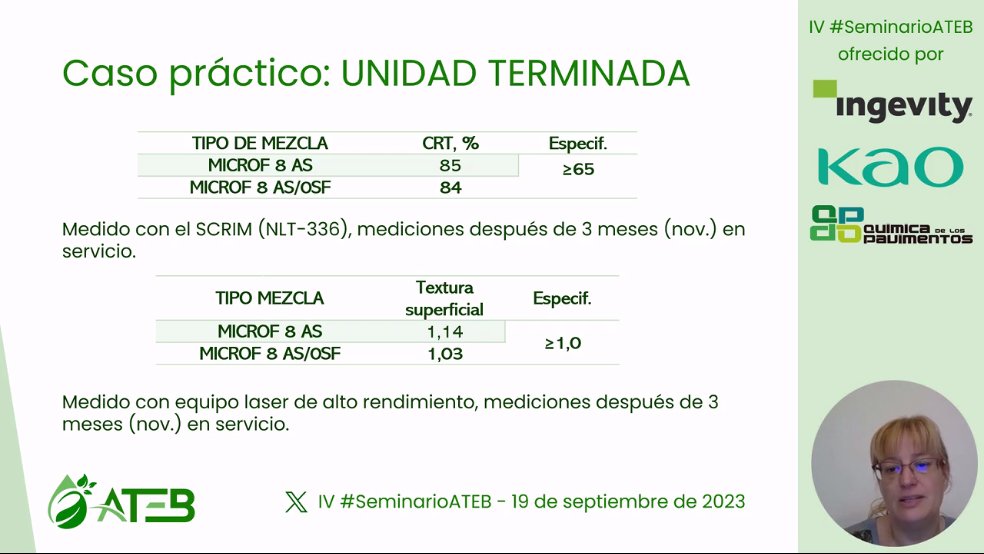 Caso práctico: UNIDAD TERMINADA

| TIPO DE MEZCLA | CRT, % | Especif. |
|---|---|---|
| MICROF 8 AS | 85 | ≥65 |
| MICROF 8 AS/0SF | 84 | |

Medido con el SCRIM (NLT-336), mediciones después de 3 meses (nov.) en servicio.

| TIPO MEZCLA | Textura superficial | Especif. |
|---|---|---|
| MICROF 8 AS | 1,14 | ≥1,0 |
| MICROF 8 AS/0SF | 1,03 | |

Medido con equipo laser de alto rendimiento, mediciones después de 3 meses (nov.) en servicio.

ATEB

IV #SeminarioATEB - 19 de septiembre de 2023

IV #SeminarioATEB ofrecido por

ingevity

KAO

QUIMICA DE LOS PAVIMENTOS